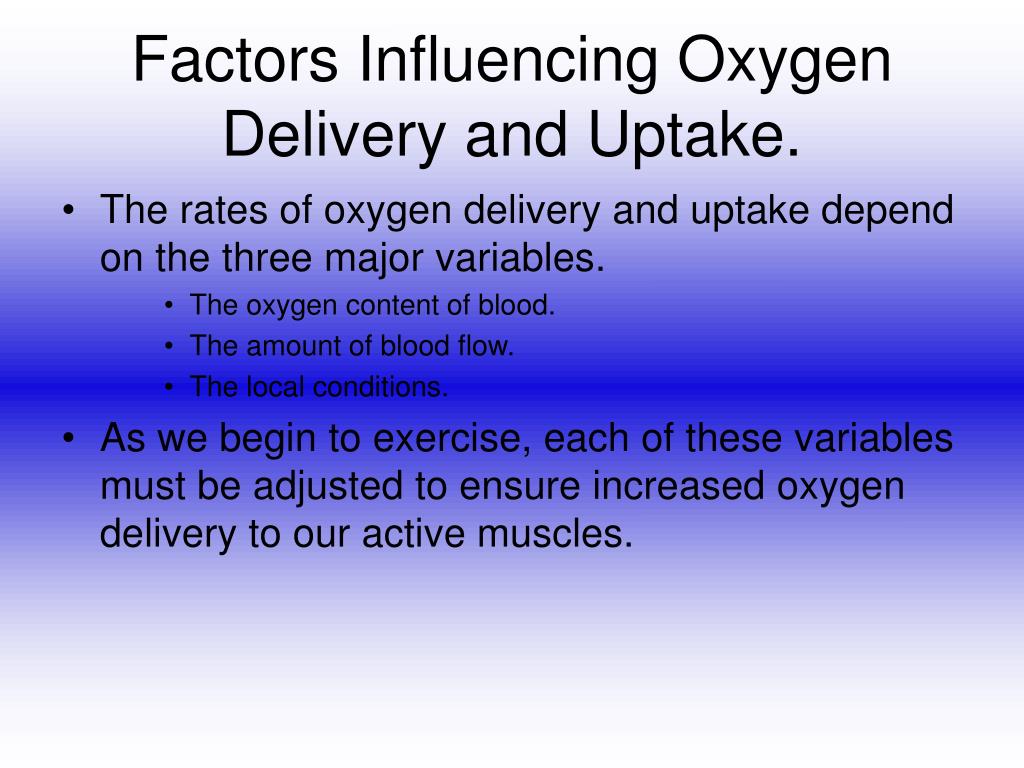 Factors Influencing Oxygen Delivery and Uptake.

• The rates of oxygen delivery and uptake depend on the three major variables.
  • The oxygen content of blood.
  • The amount of blood flow.
  • The local conditions.
• As we begin to exercise, each of these variables must be adjusted to ensure increased oxygen delivery to our active muscles.